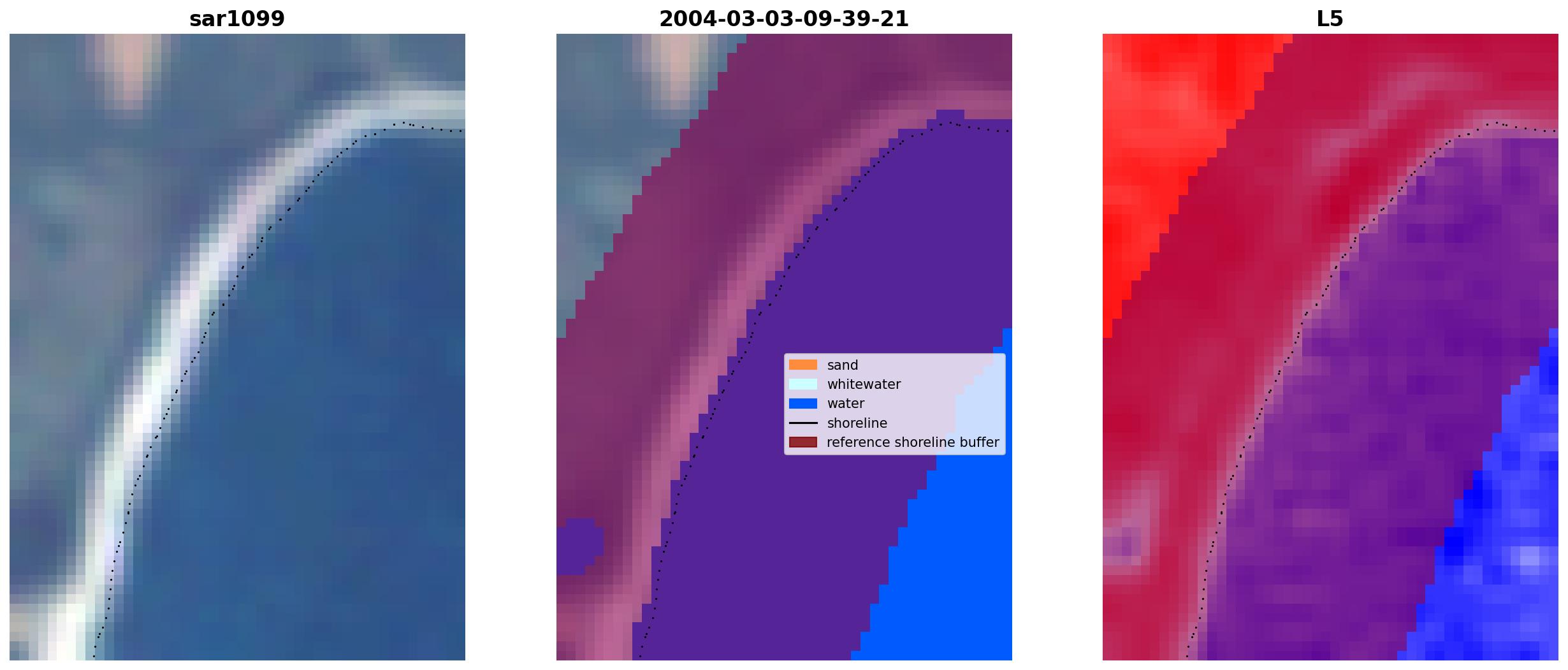 sar1099

2004-03-03-09-39-21

sand
whitewater
water
shoreline
reference shoreline buffer

L5